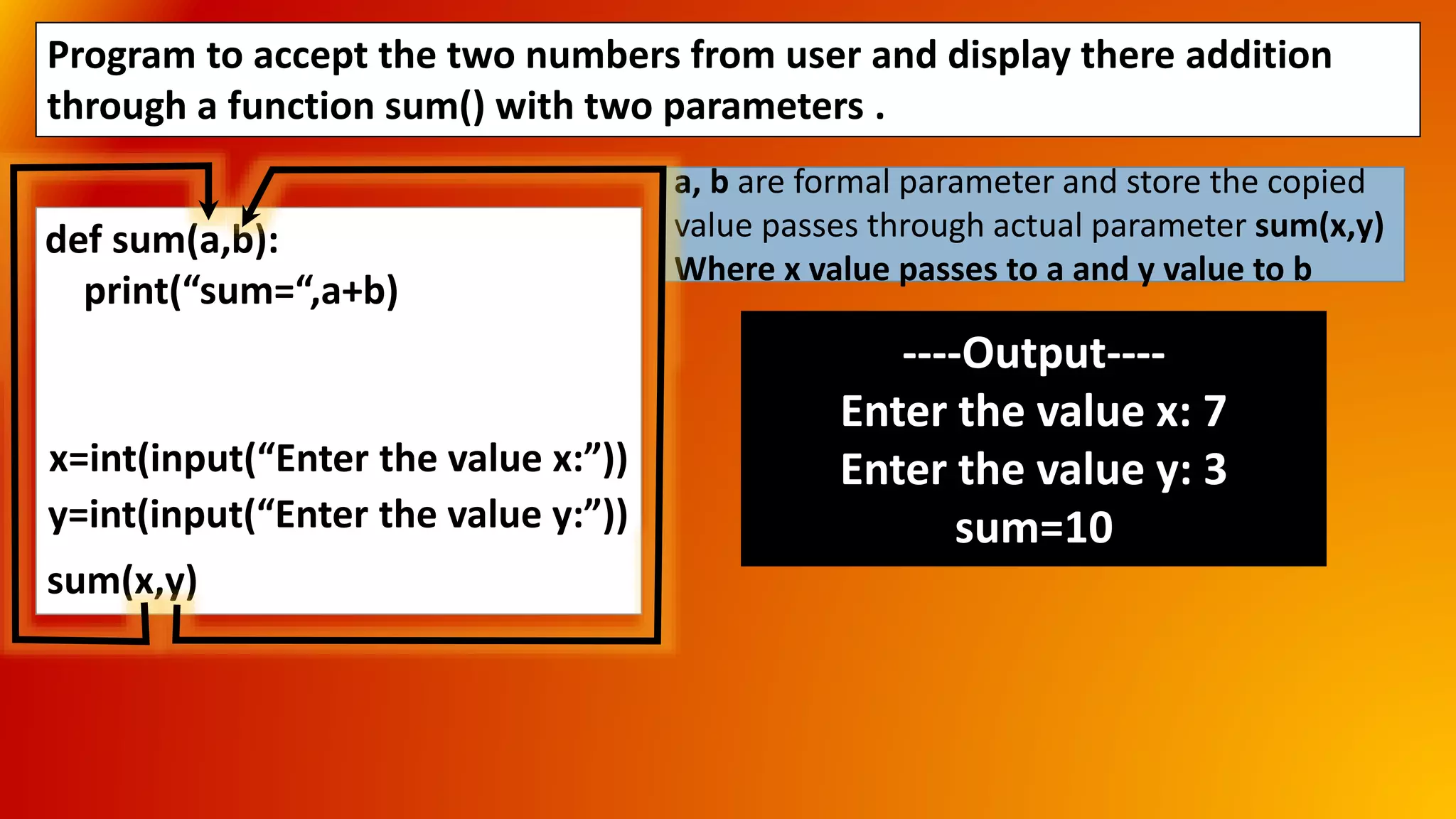 Program to accept the two numbers from user and display there addition through a function sum() with two parameters .

def sum(a,b):
print(“sum=“,a+b)

x=int(input(“Enter the value x:”))
y=int(input(“Enter the value y:”))
sum(x,y)

a, b are formal parameter and store the copied value passes through actual parameter sum(x,y) Where x value passes to a and y value to b

----Output----
Enter the value x: 7
Enter the value y: 3
sum=10